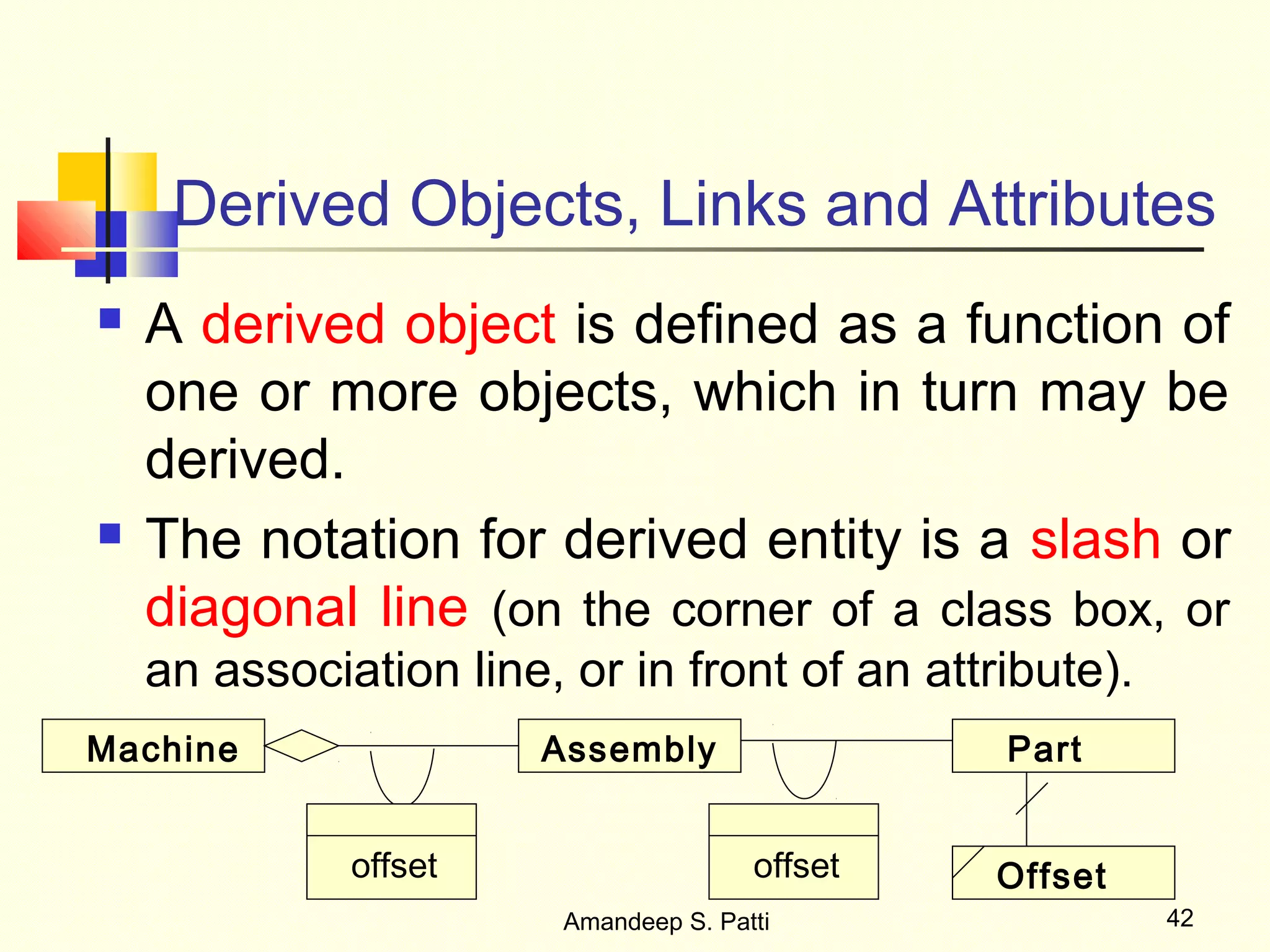 Derived Objects, Links and Attributes

A derived object is defined as a function of one or more objects, which in turn may be derived.

The notation for derived entity is a slash or diagonal line (on the corner of a class box, or an association line, or in front of an attribute).

Machine

Assembly

Part

offset

offset

Offset

Amandeep S. Patti

42